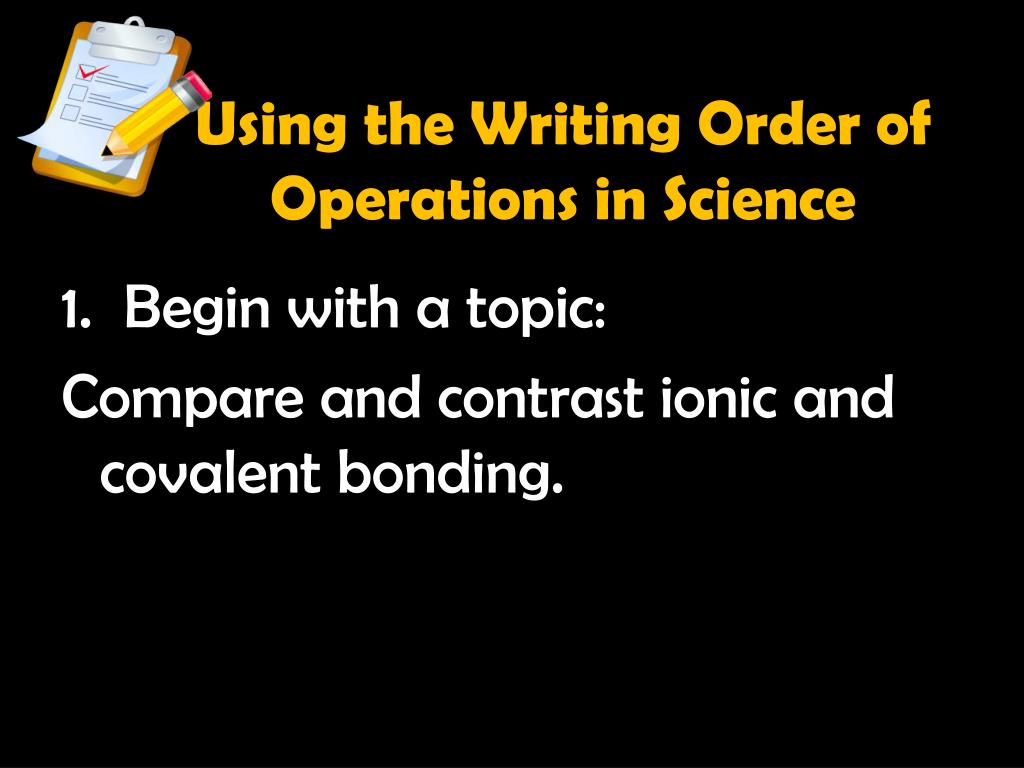 Using the Writing Order of Operations in Science

1. Begin with a topic:

Compare and contrast ionic and covalent bonding.